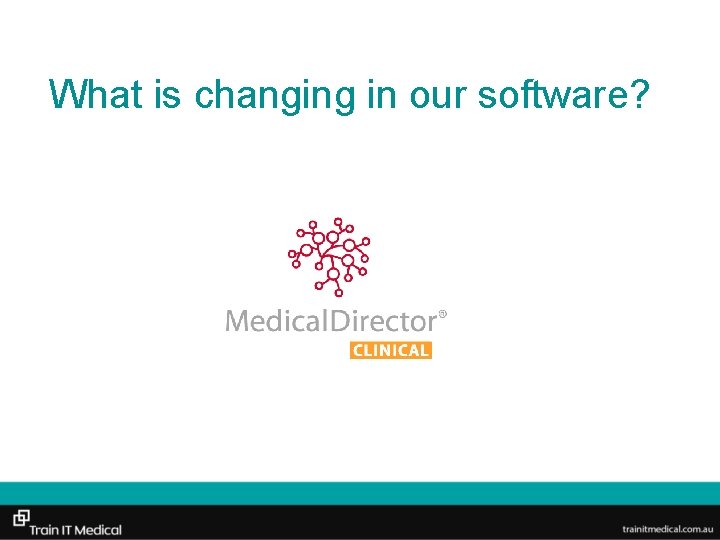 What is changing in our software?

MedicalDirector®
CLINICAL

Train IT Medical

trainitmedical.com.au